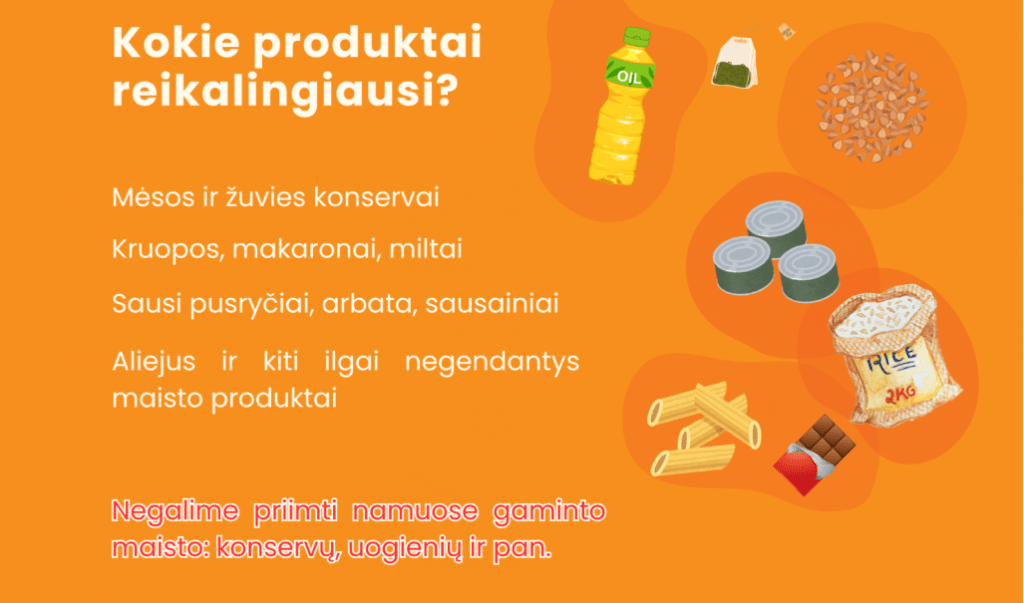 Kokie produktai reikalingiausi?

Mėsos ir žuvies konservai

Kruopos, makaronai, miltai

Sausi pusryčiai, arbata, sausainiai

Aliejus ir kiti ilgai negendantys maisto produktai

Negalime priimti namuose gaminto maisto: konservų, uogienių ir pan.

OIL

RICE
2KG